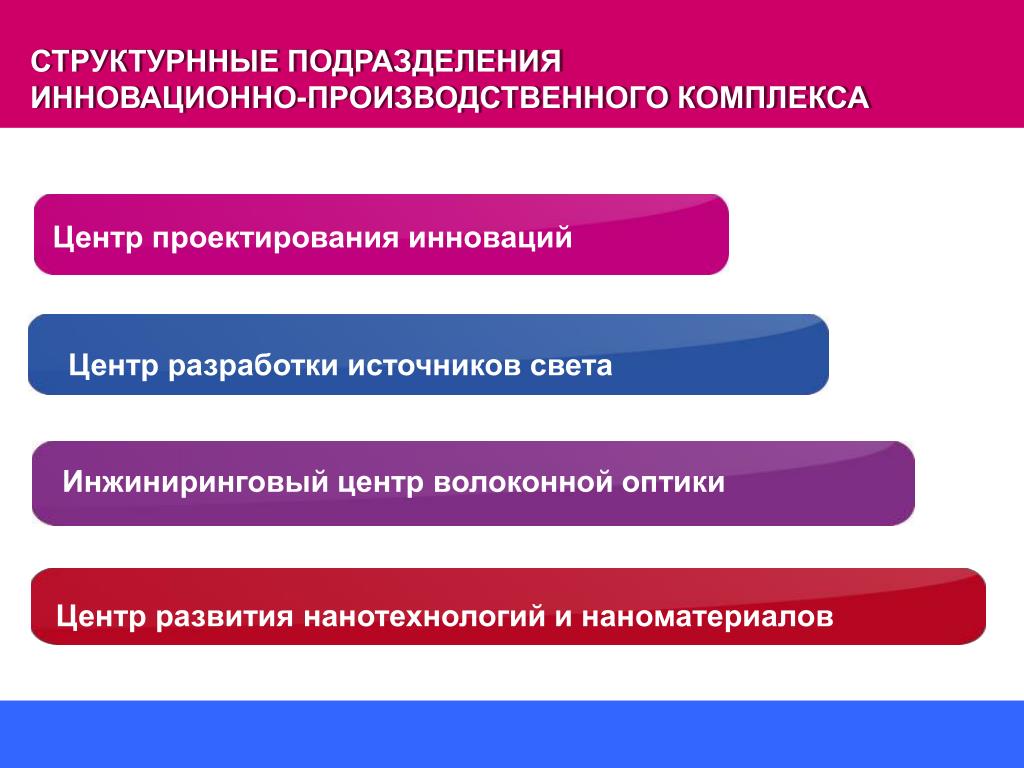 СТРУКТУРННЫЕ ПОДРАЗДЕЛЕНИЯ
ИННОВАЦИОННО-ПРОИЗВОДСТВЕННОГО КОМПЛЕКСА

Центр проектирования инноваций

Центр разработки источников света

Инжиниринговый центр волоконной оптики

Центр развития нанотехнологий и наноматериалов